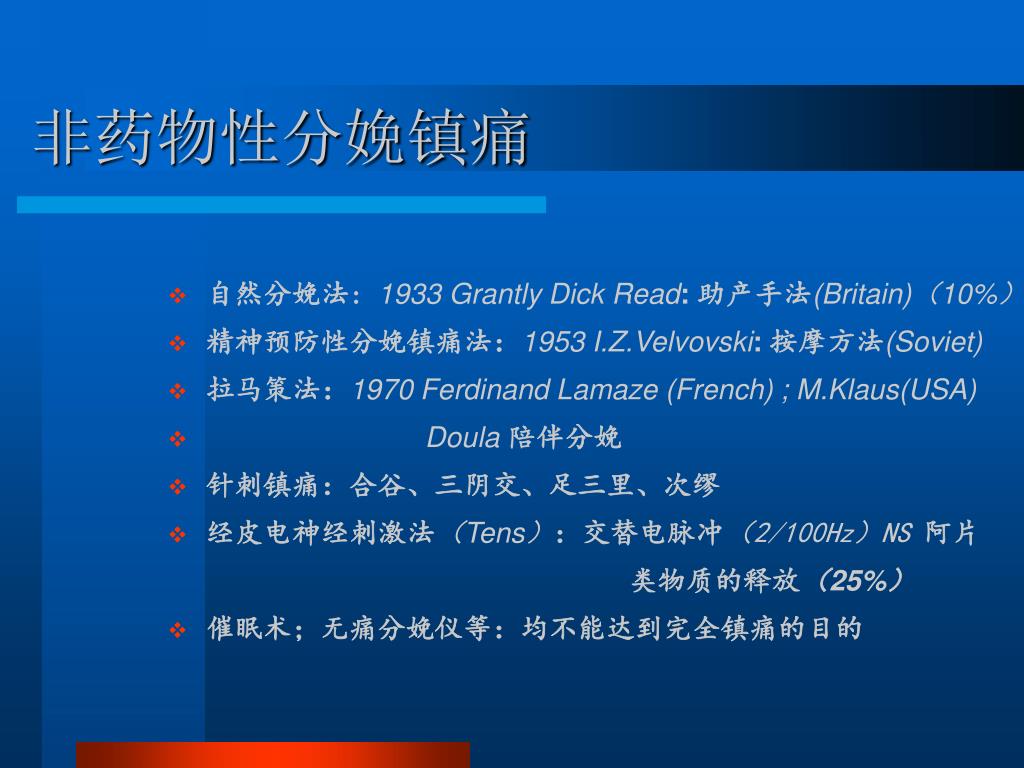 非药物性分娩镇痛

❖ 自然分娩法：1933 Grantly Dick Read: 助产手法(Britain)（10%）
❖ 精神预防性分娩镇痛法：1953 I.Z.Velvovski: 按摩方法(Soviet)
❖ 拉马策法：1970 Ferdinand Lamaze (French) ; M.Klaus(USA)
❖ Doula 陪伴分娩
❖ 针刺镇痛：合谷、三阴交、足三里、次缪
❖ 经皮电神经刺激法（Tens）：交替电脉冲（2/100Hz）NS 阿片类物质的释放（25%）
❖ 催眠术；无痛分娩仪等：均不能达到完全镇痛的目的